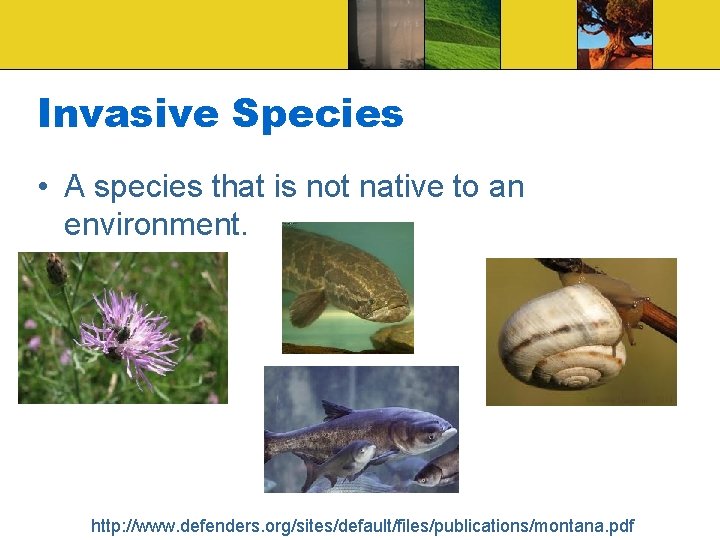 Invasive Species

• A species that is not native to an environment.

http://www.defenders.org/sites/default/files/publications/montana.pdf